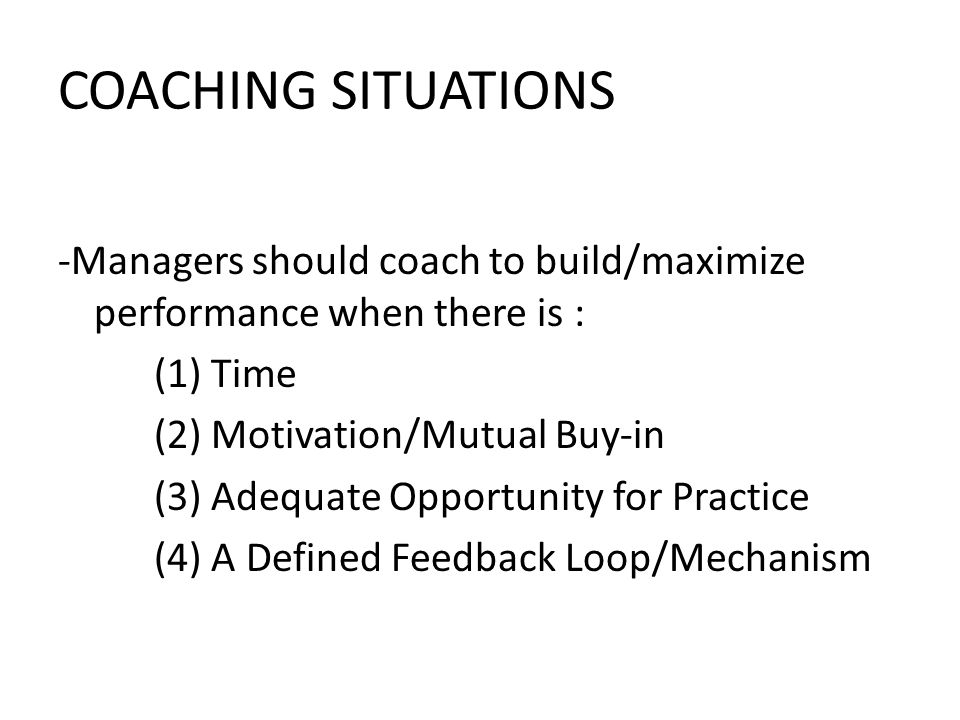 COACHING SITUATIONS

-Managers should coach to build/maximize performance when there is :

(1) Time

(2) Motivation/Mutual Buy-in

(3) Adequate Opportunity for Practice

(4) A Defined Feedback Loop/Mechanism